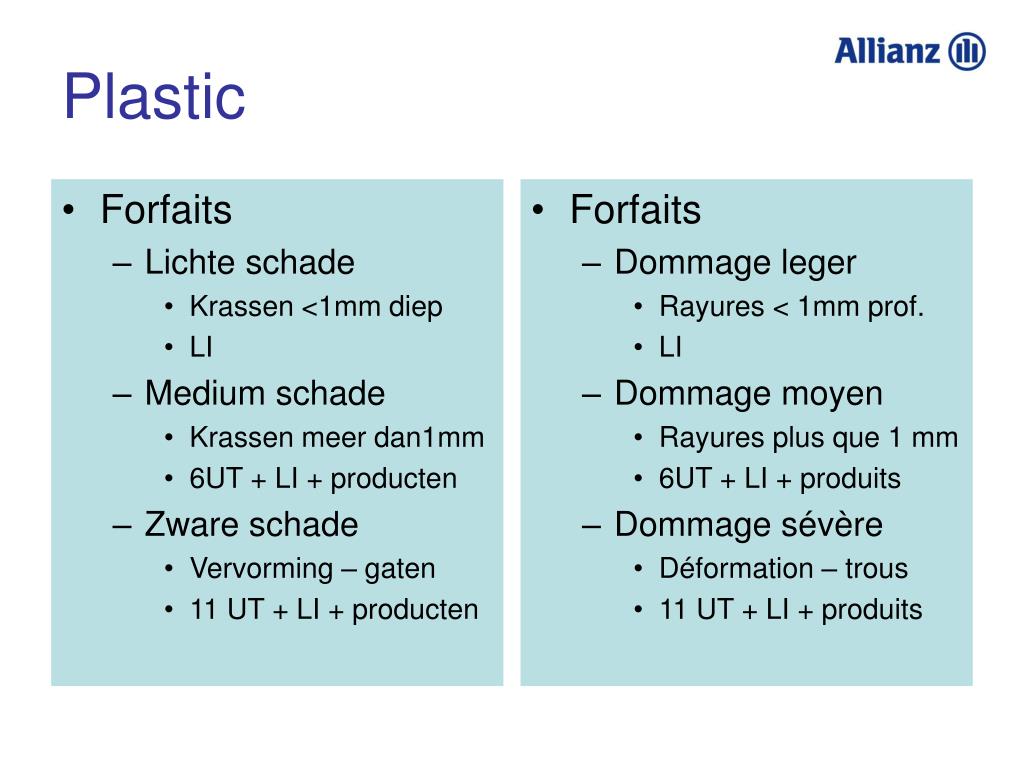 Allianz

Plastic

• Forfaits
– Lichte schade
• Krassen <1mm diep
• LI
– Medium schade
• Krassen meer dan1mm
• 6UT + LI + producten
– Zware schade
• Vervorming – gaten
• 11 UT + LI + producten

• Forfaits
– Dommage leger
• Rayures < 1mm prof.
• LI
– Dommage moyen
• Rayures plus que 1 mm
• 6UT + LI + produits
– Dommage sévère
• Déformation – trous
• 11 UT + LI + produits